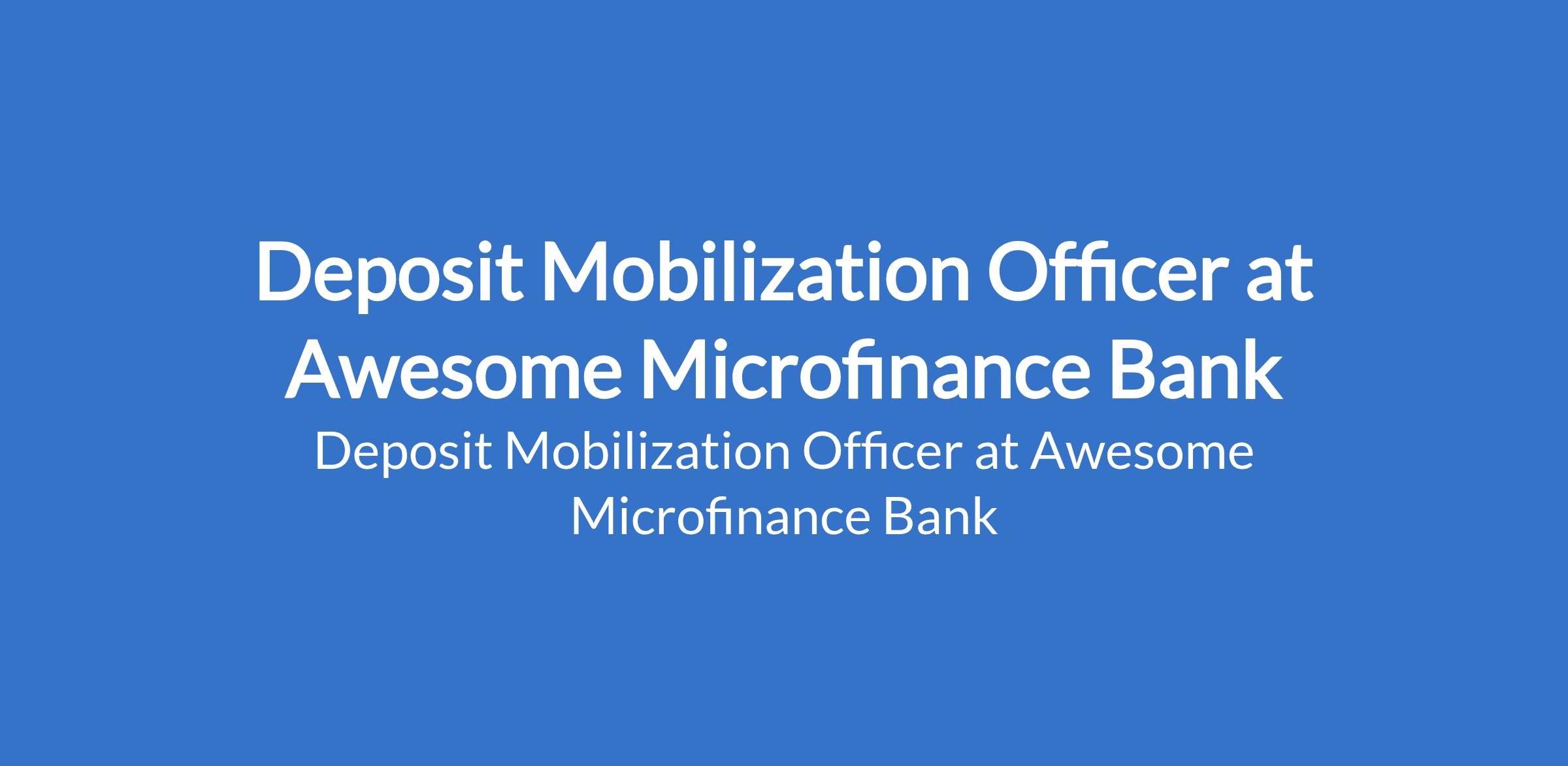 Deposit Mobilization Officer at Awesome Microfinance Bank

Deposit Mobilization Officer at Awesome Microfinance Bank